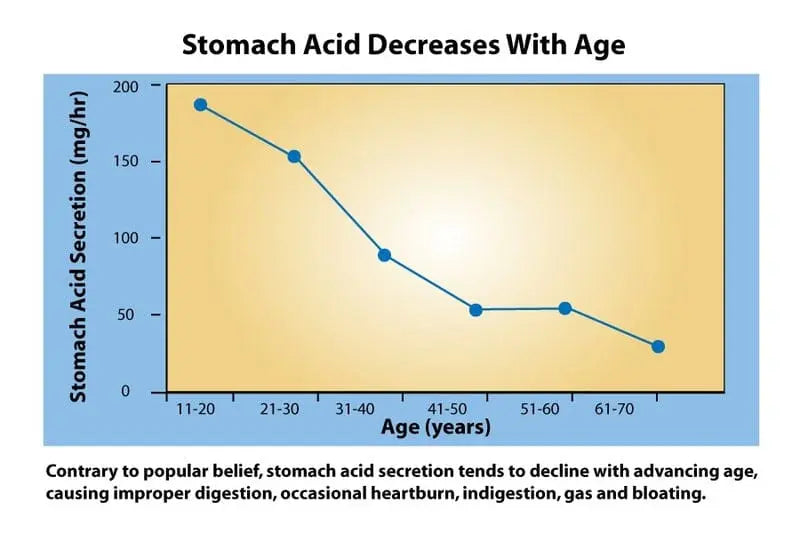 Stomach Acid Decreases With Age

Stomach Acid Secretion (mg/hr)

200
150
100
50
0

11-20
21-30
31-40
41-50
51-60
61-70

Age (years)

Contrary to popular belief, stomach acid secretion tends to decline with advancing age, causing improper digestion, occasional heartburn, indigestion, gas and bloating.